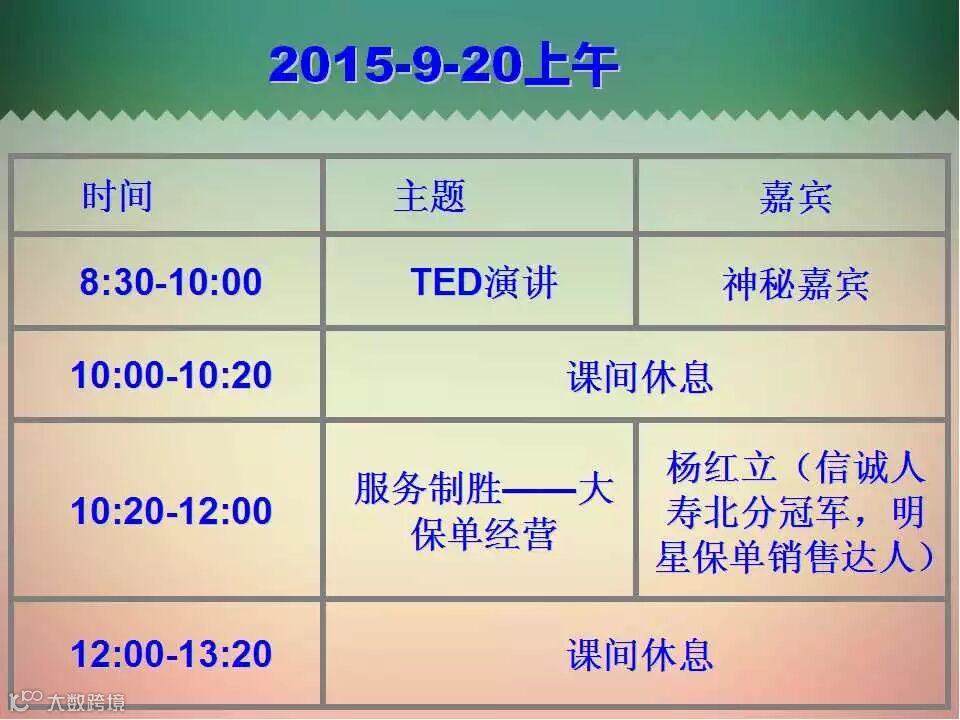 2015-9-20上午

| 时间 | 主题 | 嘉宾 |
|---|---|---|
| 8:30-10:00 | TED演讲 | 神秘嘉宾 |
| 10:00-10:20 | 课间休息 | |
| 10:20-12:00 | 服务制胜——大保单经营 | 杨红立（信诚人寿北分冠军，明星保单销售达人） |
| 12:00-13:20 | 课间休息 | |

大数跨境